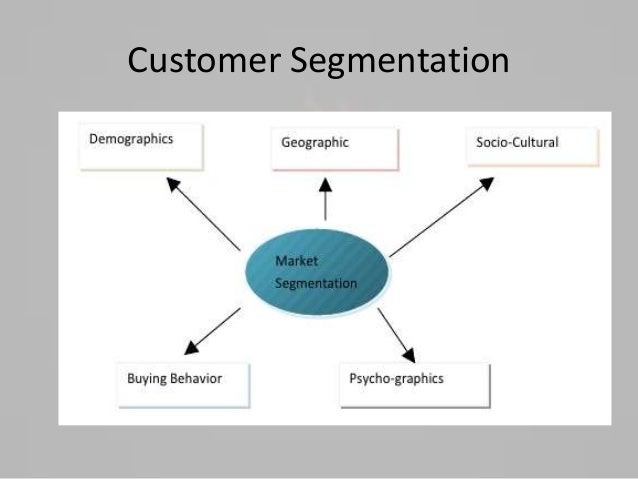 Customer Segmentation

Demographics

Geographic

Socio-Cultural

Market Segmentation

Buying Behavior

Psycho-graphics